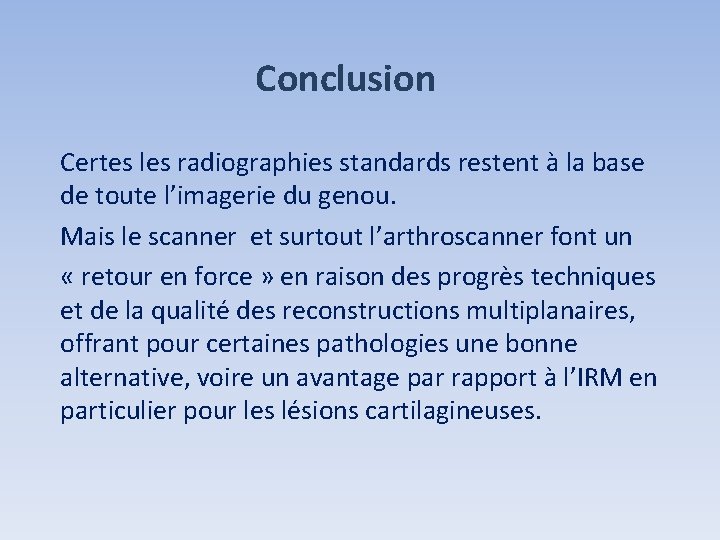 Conclusion

Certes les radiographies standards restent à la base de toute l’imagerie du genou.

Mais le scanner  et surtout l’arthroscanner font un

« retour en force » en raison des progrès techniques et de la qualité des reconstructions multiplanaires, offrant pour certaines pathologies une bonne alternative, voire un avantage par rapport à l’IRM en particulier pour les lésions cartilagineuses.